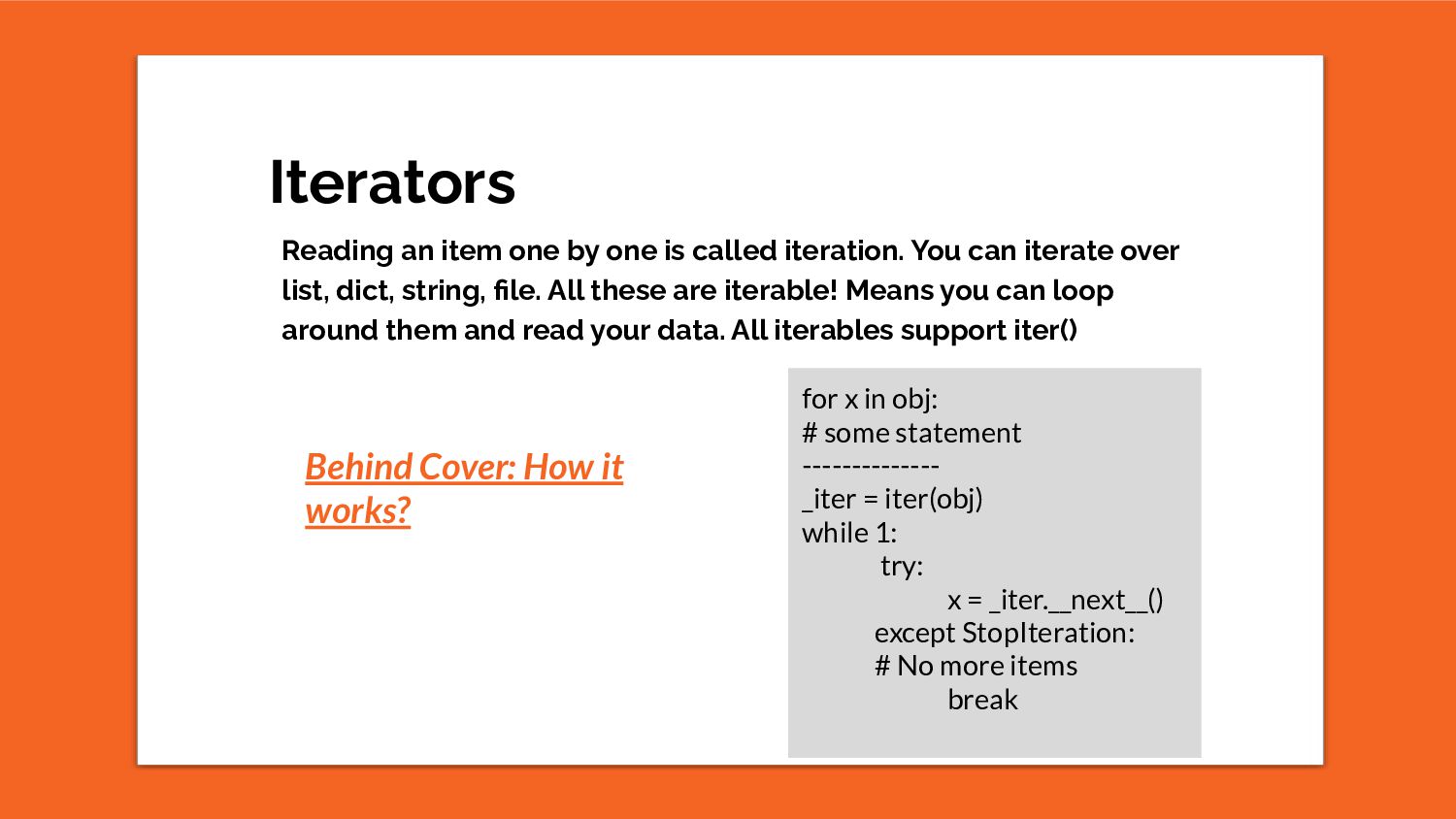 Iterators

Reading an item one by one is called iteration. You can iterate over list, dict, string, file. All these are iterable! Means you can loop around them and read your data. All iterables support iter()

Behind Cover: How it works?

for x in obj:
# some statement
--------------
_iter = iter(obj)
while 1:
    try:
        x = _iter.__next__()
    except StopIteration:
    # No more items
        break